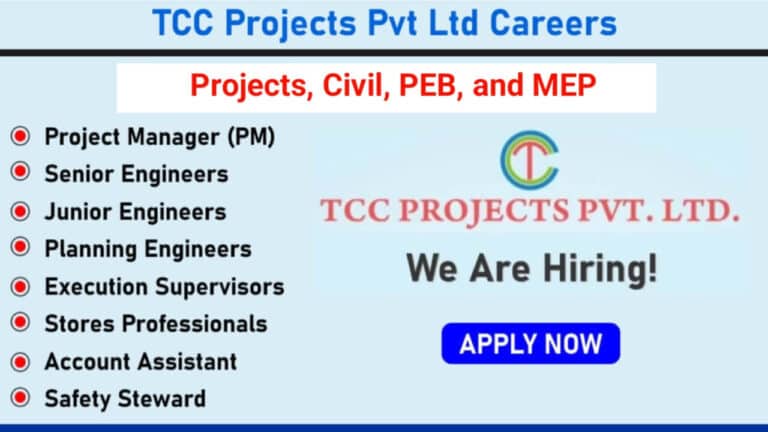 TCC Projects Pvt Ltd Careers

Projects, Civil, PEB, and MEP

Project Manager (PM)
Senior Engineers
Junior Engineers
Planning Engineers
Execution Supervisors
Stores Professionals
Account Assistant
Safety Steward

TC

TCC PROJECTS PVT. LTD.

We Are Hiring!

APPLY NOW